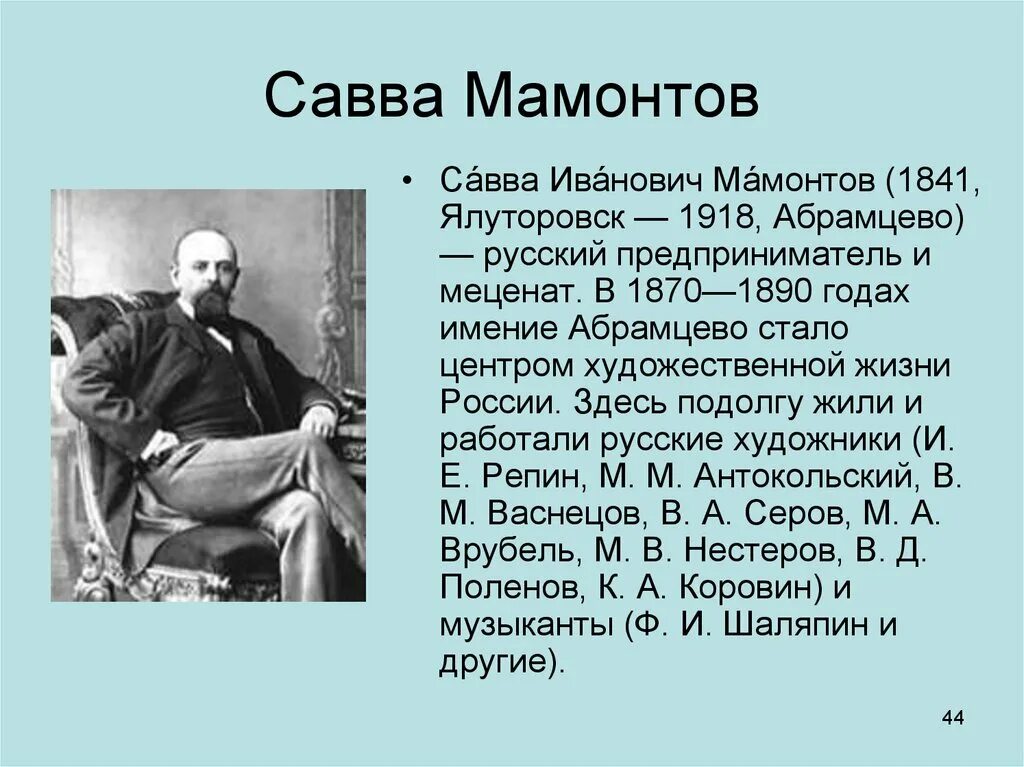 Савва Мамонтов

• Са́вва Ива́нович Ма́монтов (1841, Ялуторовск — 1918, Абрамцево) — русский предприниматель и меценат. В 1870—1890 годах имение Абрамцево стало центром художественной жизни России. Здесь подолгу жили и работали русские художники (И. Е. Репин, М. М. Антокольский, В. М. Васнецов, В. А. Серов, М. А. Врубель, М. В. Нестеров, В. Д. Поленов, К. А. Коровин) и музыканты (Ф. И. Шаляпин и другие).

44